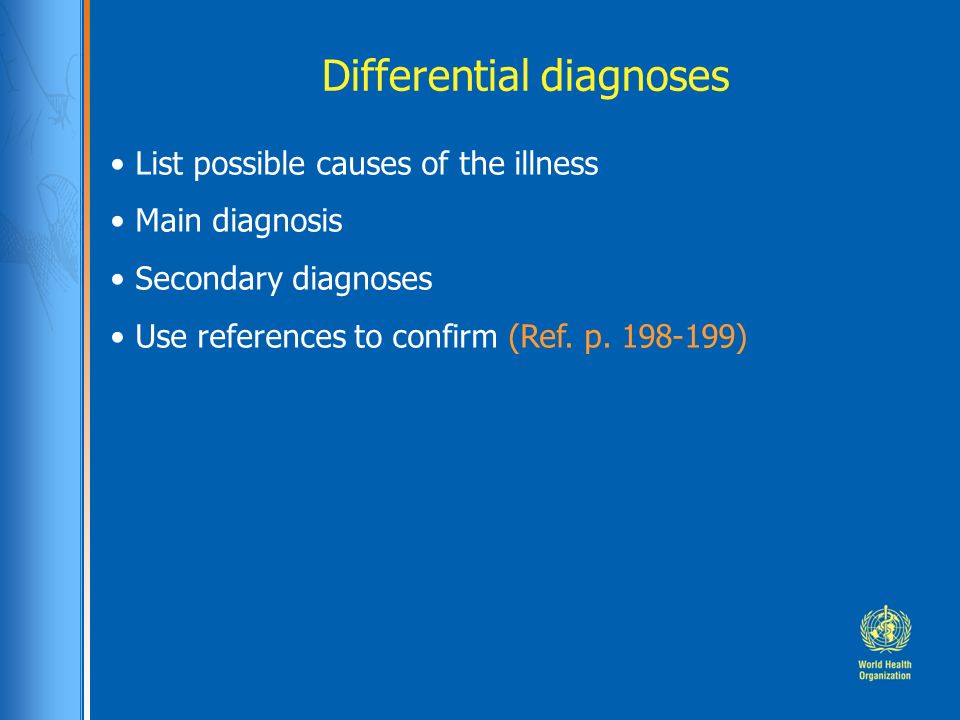 Differential diagnoses

• List possible causes of the illness
• Main diagnosis
• Secondary diagnoses
• Use references to confirm (Ref. p. 198-199)

World Health Organization